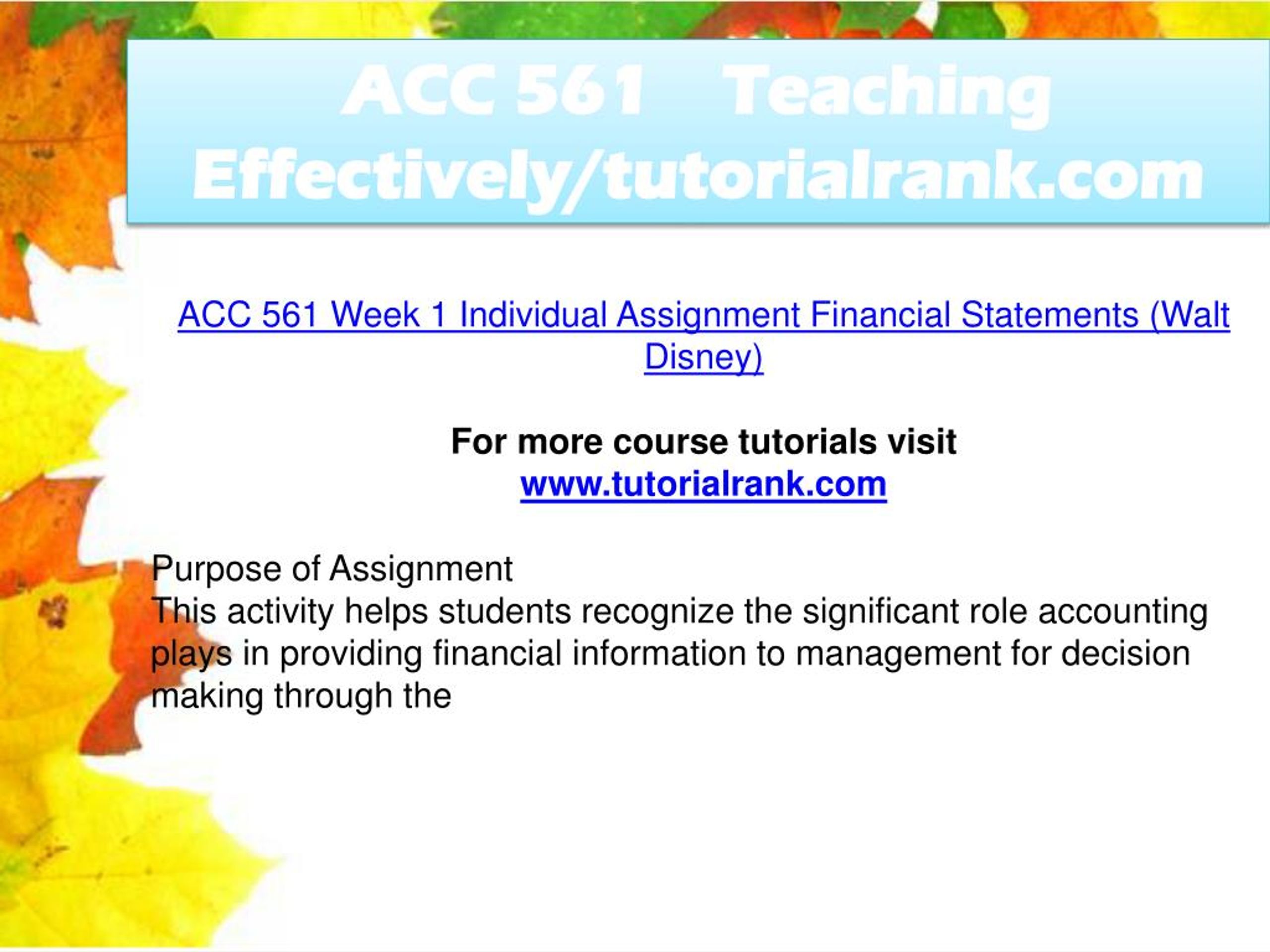 ACC 561 Teaching Effectively/tutorialrank.com

ACC 561 Week 1 Individual Assignment Financial Statements (Walt Disney)

For more course tutorials visit
www.tutorialrank.com

Purpose of Assignment
This activity helps students recognize the significant role accounting plays in providing financial information to management for decision making through the